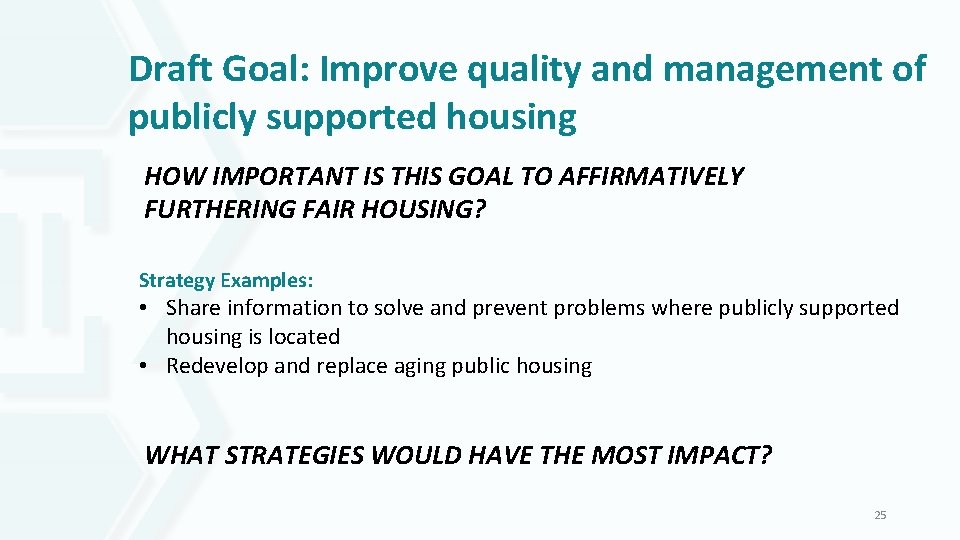 Draft Goal: Improve quality and management of publicly supported housing

HOW IMPORTANT IS THIS GOAL TO AFFIRMATIVELY FURTHERING FAIR HOUSING?

Strategy Examples:
• Share information to solve and prevent problems where publicly supported housing is located
• Redevelop and replace aging public housing

WHAT STRATEGIES WOULD HAVE THE MOST IMPACT?

25